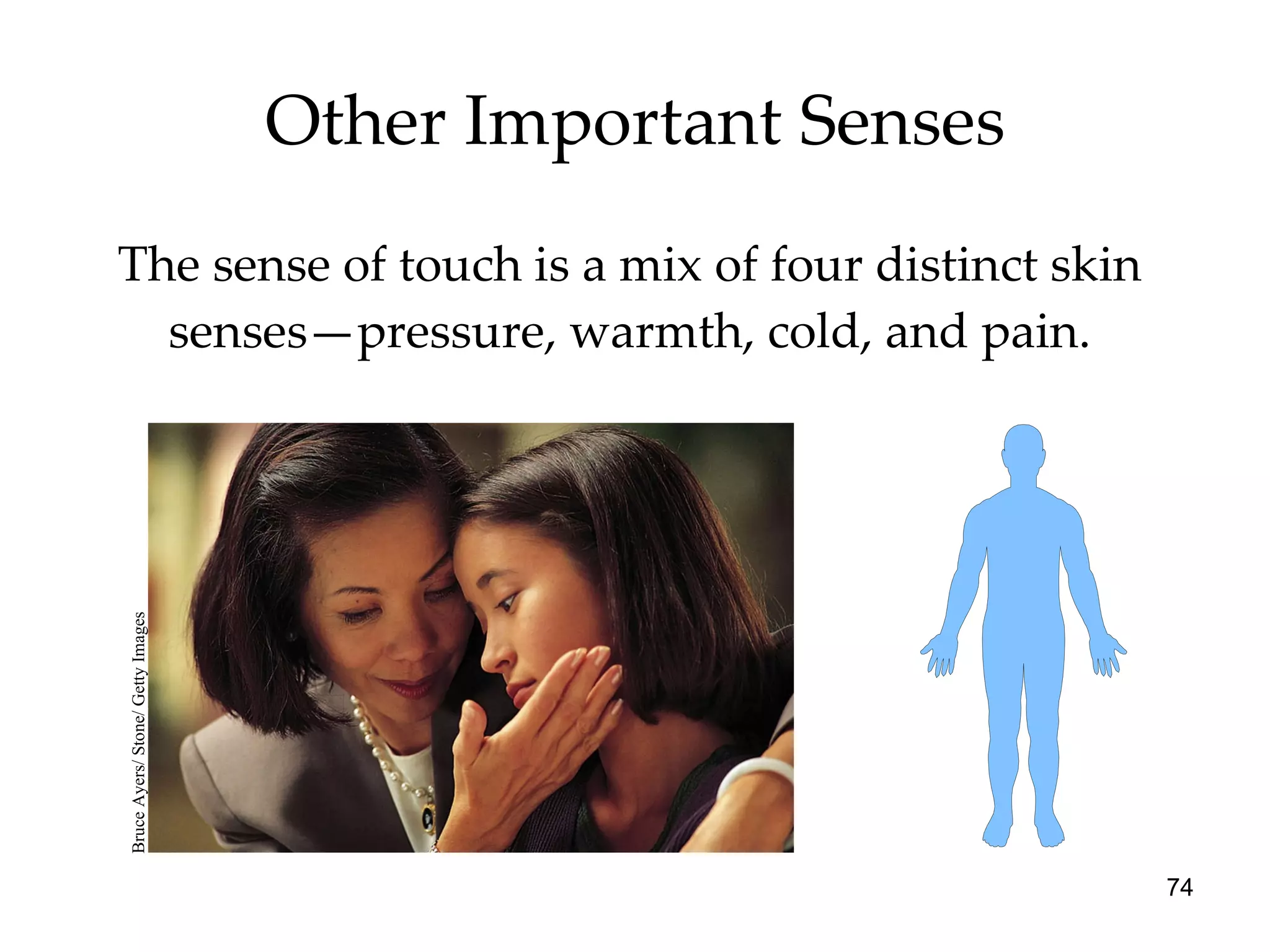 Other Important Senses

The sense of touch is a mix of four distinct skin senses—pressure, warmth, cold, and pain.

Bruce Ayers/ Stone/ Getty Images

74